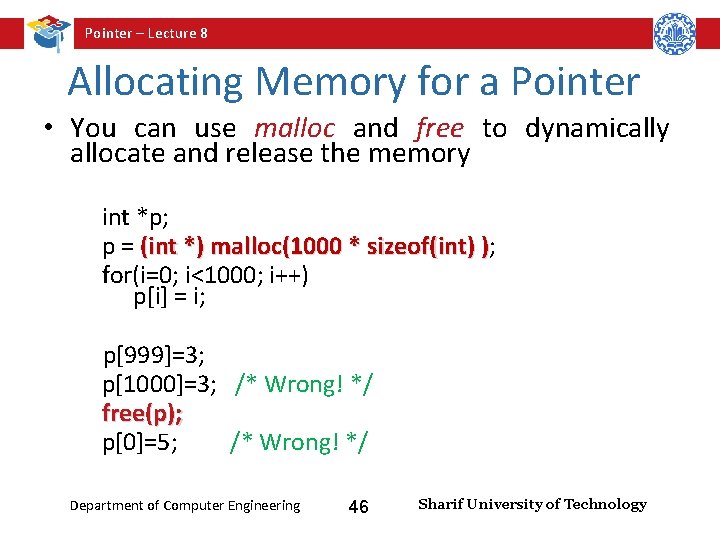 Pointer – Lecture 8

Allocating Memory for a Pointer

• You can use malloc and free to dynamically allocate and release the memory

int *p;
p = (int *) malloc(1000 * sizeof(int) );
for(i=0; i<1000; i++)
p[i] = i;

p[999]=3;
p[1000]=3; /* Wrong! */
free(p);
p[0]=5; /* Wrong! */

Department of Computer Engineering 46 Sharif University of Technology